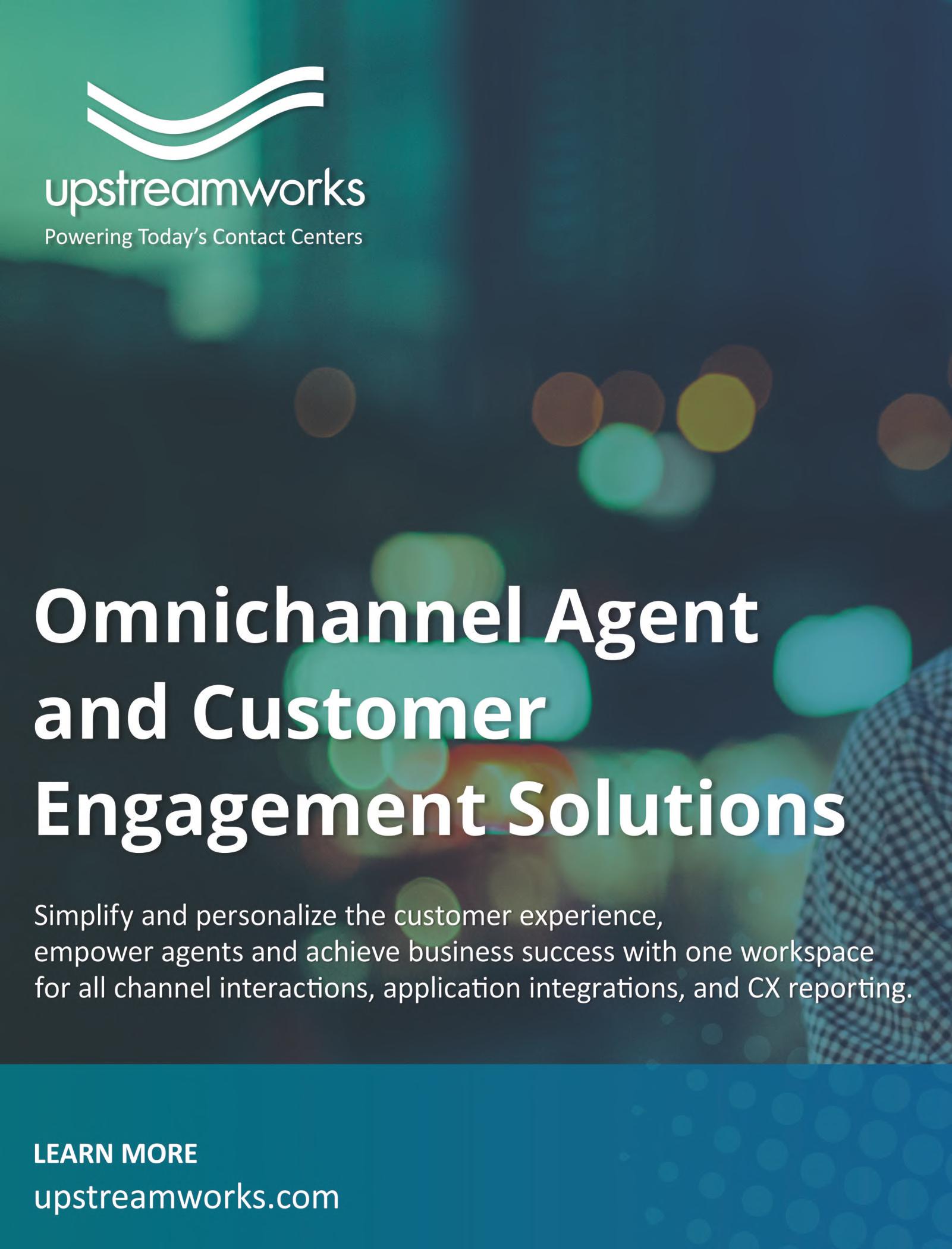 upstreamworks
Powering Today's Contact Centers

Omnichannel Agent and Customer Engagement Solutions

Simplify and personalize the customer experience, empower agents and achieve business success with one workspace for all channel interactions, application integrations, and CX reporting.

LEARN MORE
upstreamworks.com